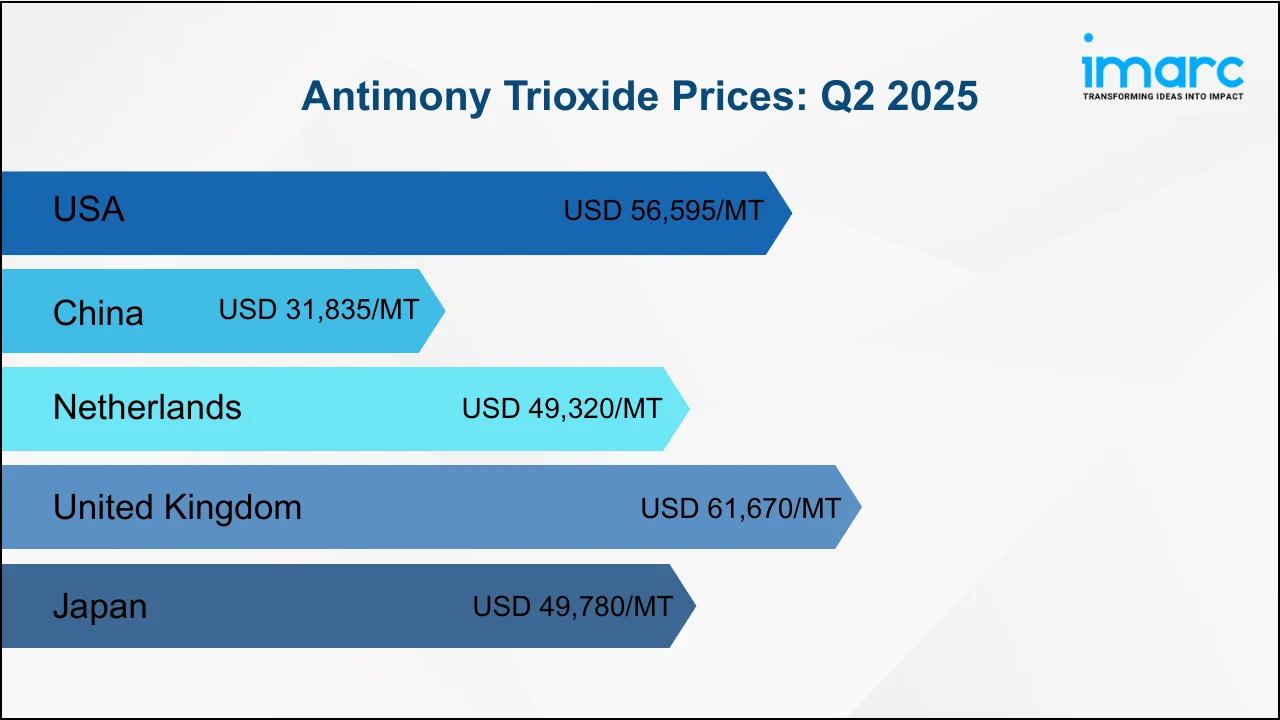 Antimony Trioxide Prices: Q2 2025

imarc
TRANSFORMING IDEAS INTO IMPACT

USA USD 56,595/MT

China USD 31,835/MT

Netherlands USD 49,320/MT

United Kingdom USD 61,670/MT

Japan USD 49,780/MT